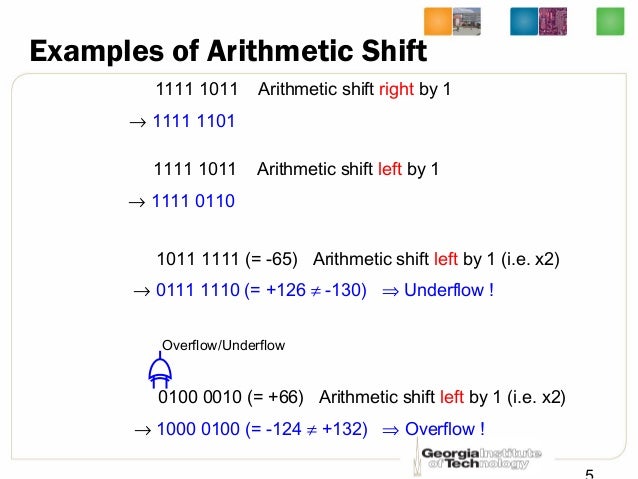 Examples of Arithmetic Shift

1111 1011 Arithmetic shift right by 1

$\rightarrow$ 1111 1101

1111 1011 Arithmetic shift left by 1

$\rightarrow$ 1111 0110

1011 1111 (= -65) Arithmetic shift left by 1 (i.e. x2)

$\rightarrow$ 0111 1110 (= +126 $\neq$ -130) $\Rightarrow$ Underflow !

Overflow/Underflow

0100 0010 (= +66) Arithmetic shift left by 1 (i.e. x2)

$\rightarrow$ 1000 0100 (= -124 $\neq$ +132) $\Rightarrow$ Overflow !

Georgia Institute of Technology

5